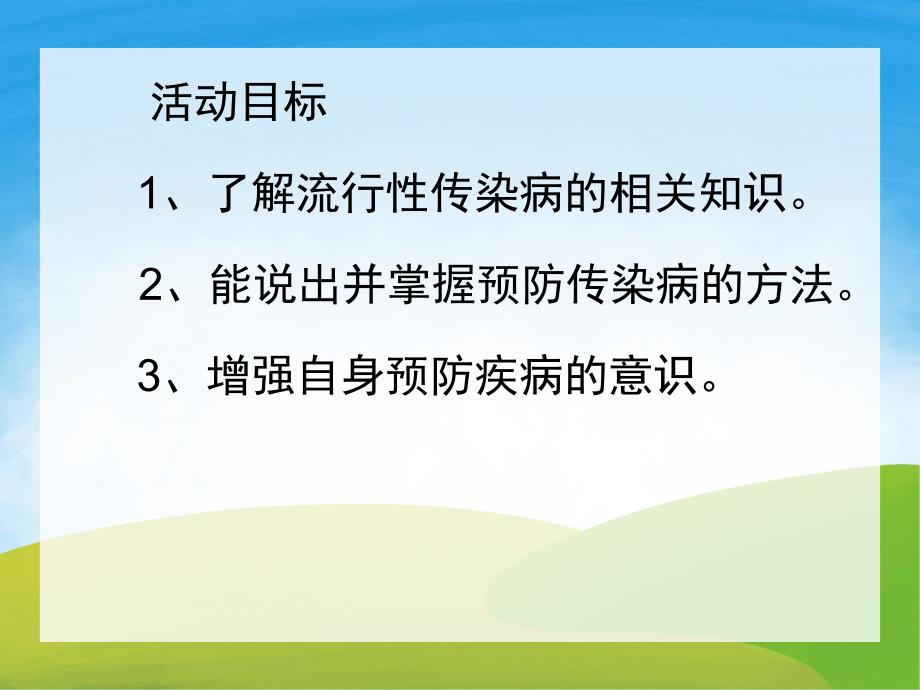 活动目标

1、了解流行性传染病的相关知识。

2、能说出并掌握预防传染病的方法。

3、增强自身预防疾病的意识。